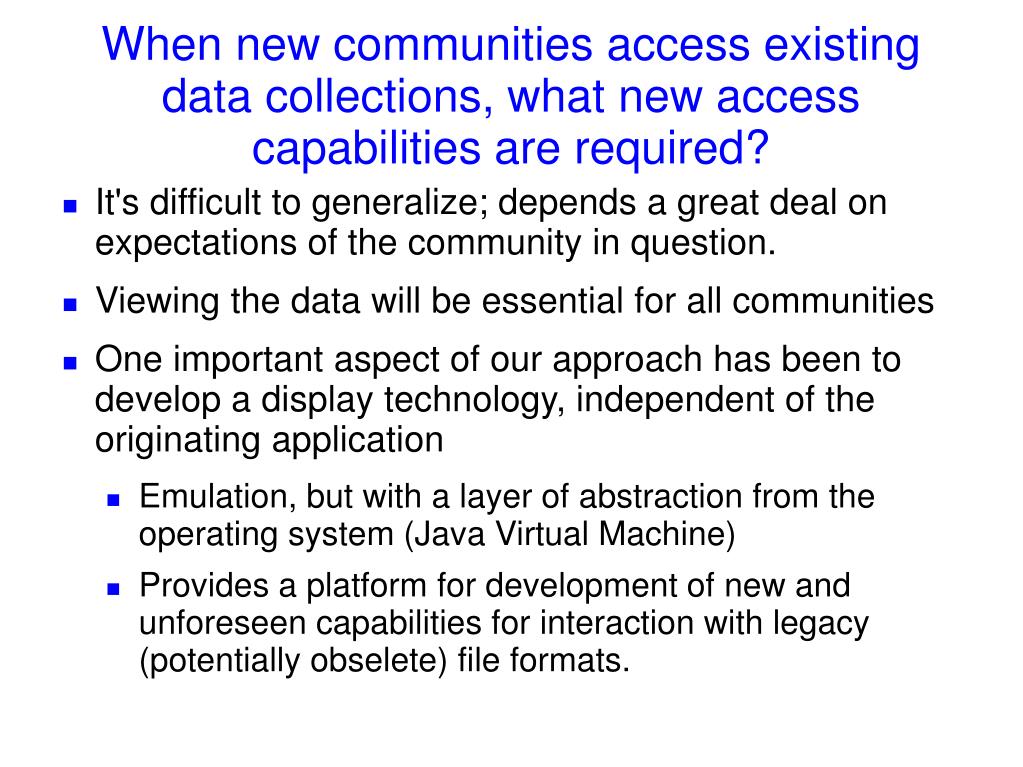 When new communities access existing data collections, what new access capabilities are required?

- It's difficult to generalize; depends a great deal on expectations of the community in question.
- Viewing the data will be essential for all communities
- One important aspect of our approach has been to develop a display technology, independent of the originating application
  - Emulation, but with a layer of abstraction from the operating system (Java Virtual Machine)
  - Provides a platform for development of new and unforeseen capabilities for interaction with legacy (potentially obselete) file formats.